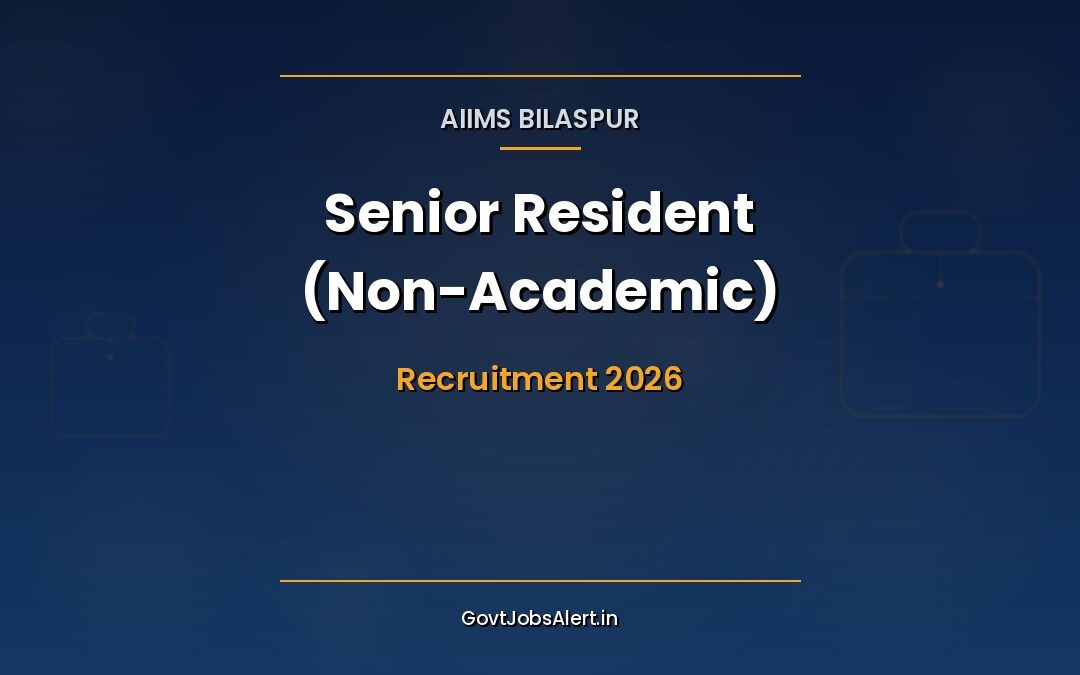 AIIMS BILASPUR

Senior Resident (Non-Academic)

Recruitment 2026

GovtJobsAlert.in